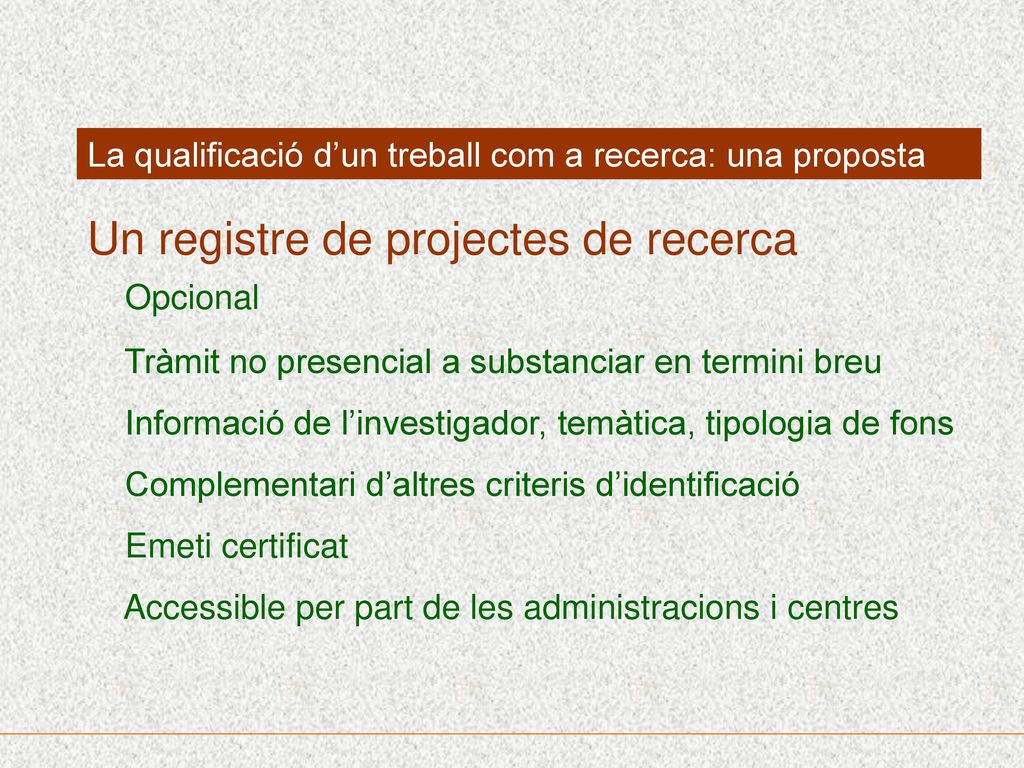 La qualificació d’un treball com a recerca: una proposta

Un registre de projectes de recerca

Opcional

Tràmit no presencial a substanciar en termini breu

Informació de l’investigador, temàtica, tipologia de fons

Complementari d’altres criteris d’identificació

Emeti certificat

Accessible per part de les administracions i centres